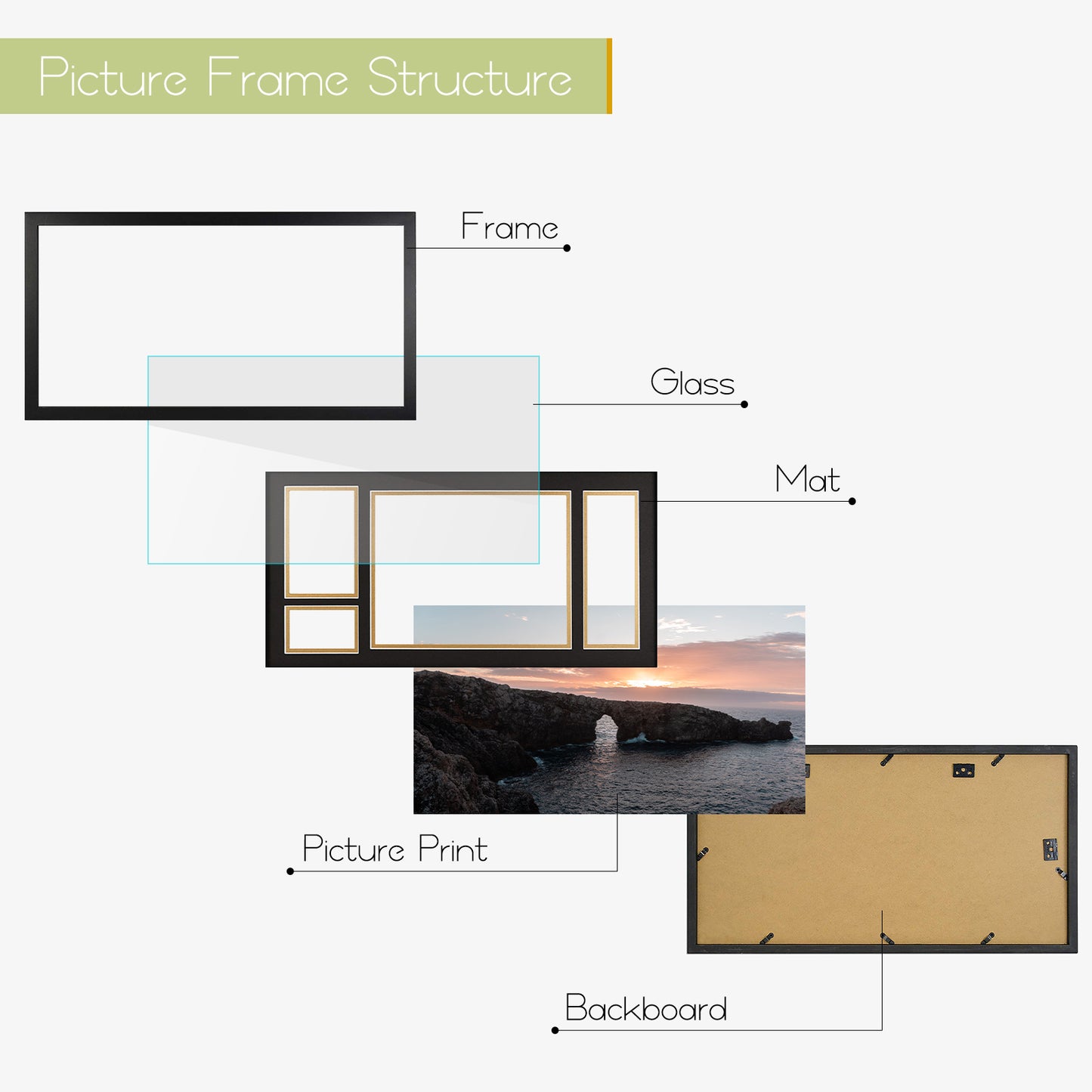 Picture Frame Structure

Frame

Glass

Mat

Picture Print

Backboard